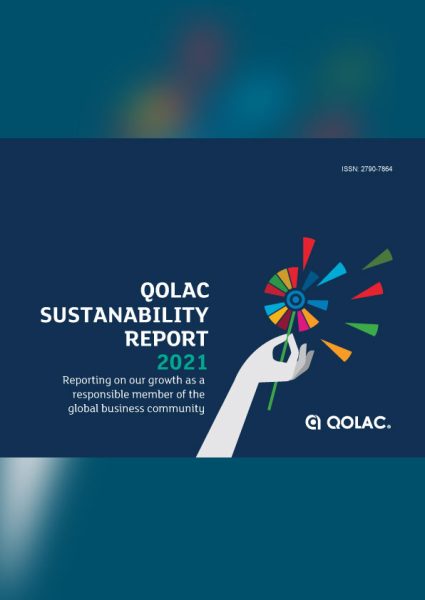 ISSN: 2790-7864

QOLAC SUSTANABILITY REPORT 2021

Reporting on our growth as a responsible member of the global business community

QOLAC.